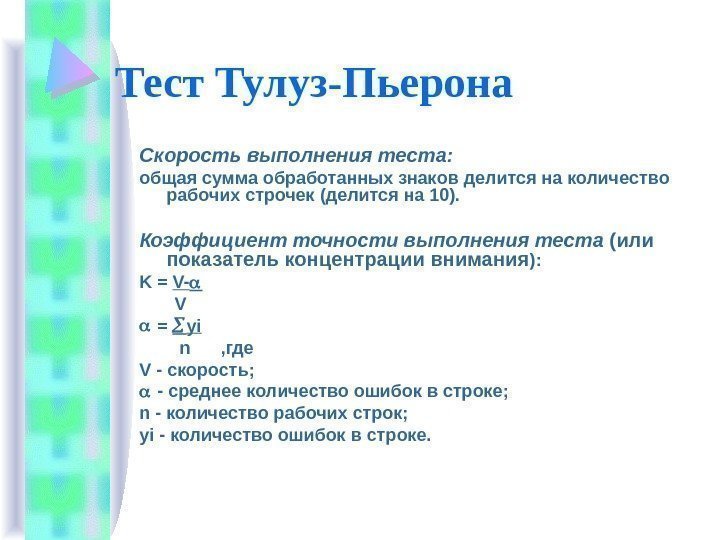 Тест Тулуз-Пьерона

Скорость выполнения теста:
общая сумма обработанных знаков делится на количество рабочих строчек (делится на 10).

Коэффициент точности выполнения теста (или показатель концентрации внимания):
$K = \frac{V-\alpha}{V}$
$\alpha = \frac{\sum yi}{n}$ ,где
V - скорость;
$\alpha$ - среднее количество ошибок в строке;
n - количество рабочих строк;
yi - количество ошибок в строке.